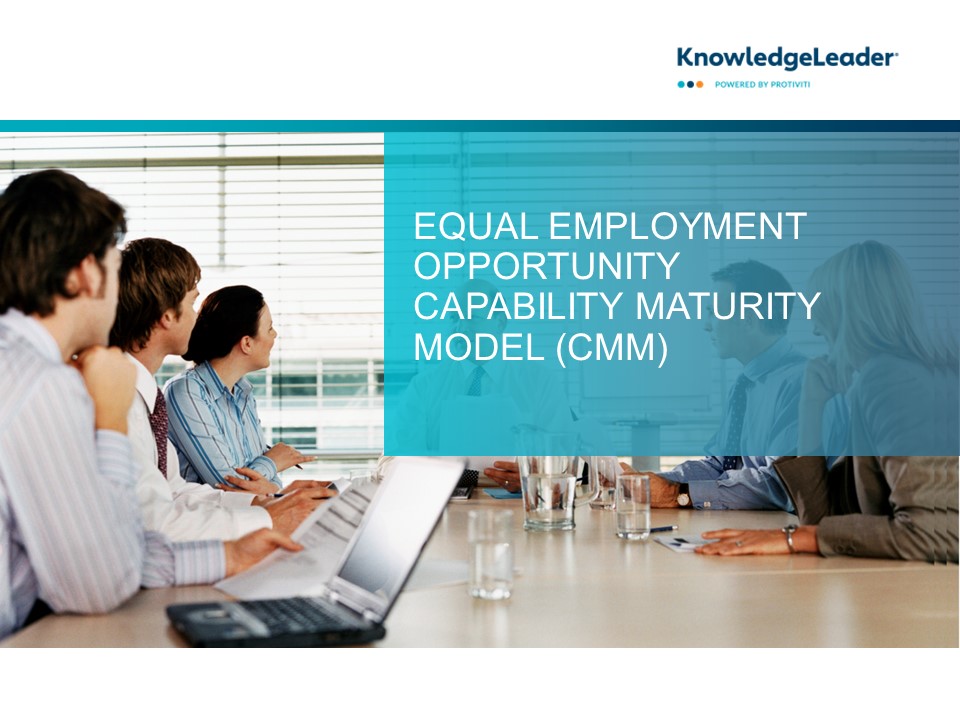 KnowledgeLeader
POWERED BY PROTIVITI

EQUAL EMPLOYMENT OPPORTUNITY CAPABILITY MATURITY MODEL (CMM)